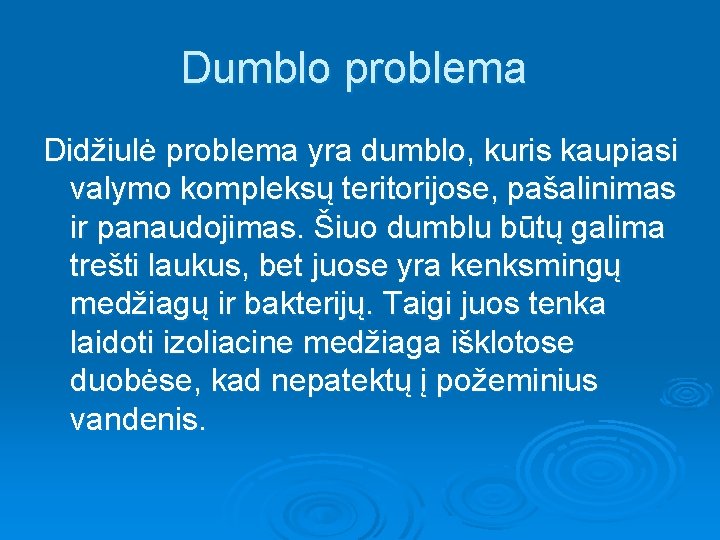 Dumblo problema

Didžiulė problema yra dumblo, kuris kaupiasi valymo kompleksų teritorijose, pašalinimas ir panaudojimas. Šiuo dumblu būtų galima trešti laukus, bet juose yra kenksmingų medžiagų ir bakterijų. Taigi juos tenka laidoti izoliacine medžiaga išklotose duobėse, kad nepatektų į požeminius vandenis.